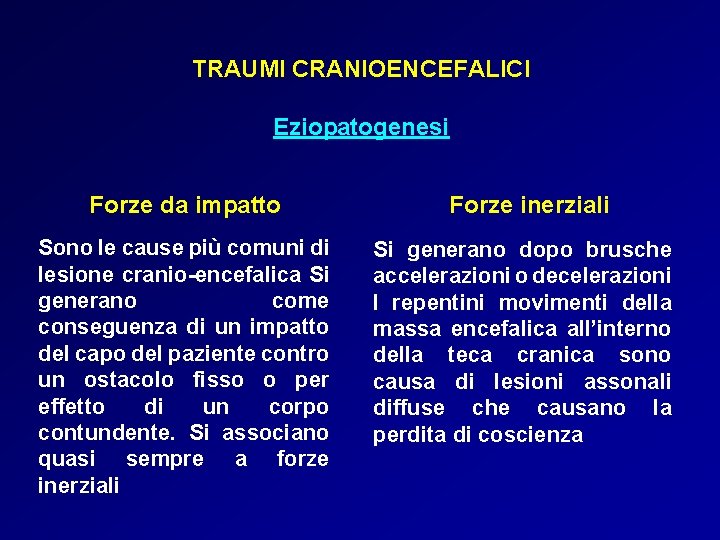 TRAUMI CRANIOENCEFALICI

Eziopatogenesi

Forze da impatto

Sono le cause più comuni di lesione cranio-encefalica Si generano come conseguenza di un impatto del capo del paziente contro un ostacolo fisso o per effetto di un corpo contundente. Si associano quasi sempre a forze inerziali

Forze inerziali

Si generano dopo brusche accelerazioni o decelerazioni I repentini movimenti della massa encefalica all'interno della teca cranica sono causa di lesioni assonali diffuse che causano la perdita di coscienza